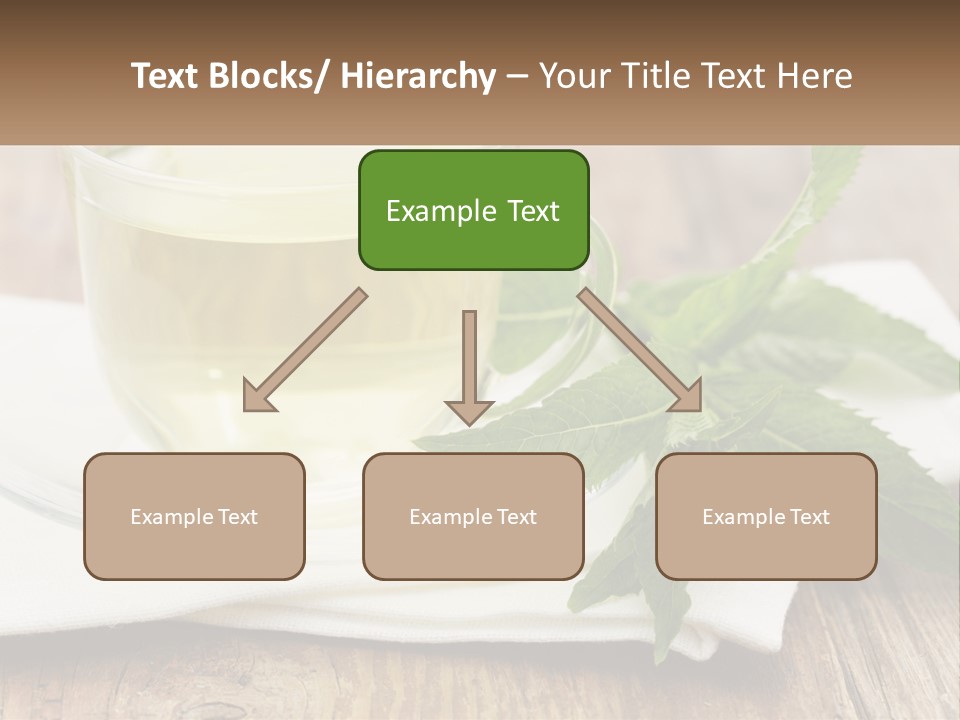 Text Blocks/ Hierarchy – Your Title Text Here

Example Text

Example Text

Example Text

Example Text